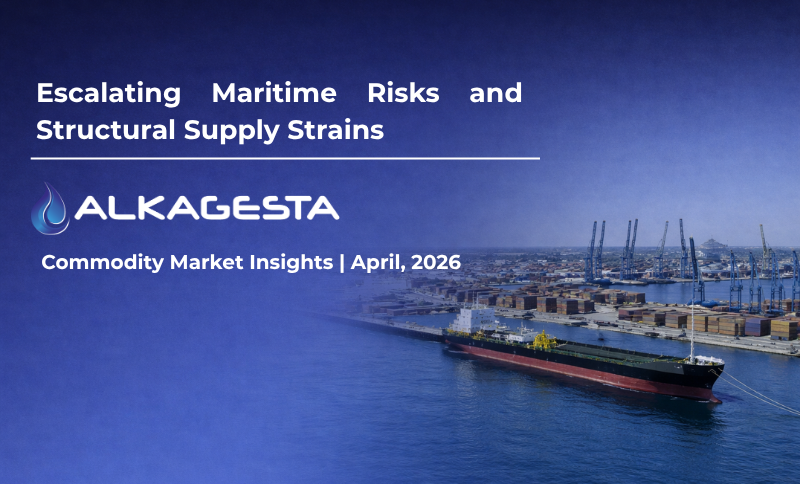 Escalating Maritime Risks and Structural Supply Strains

ALKAGESTA

Commodity Market Insights | April, 2026